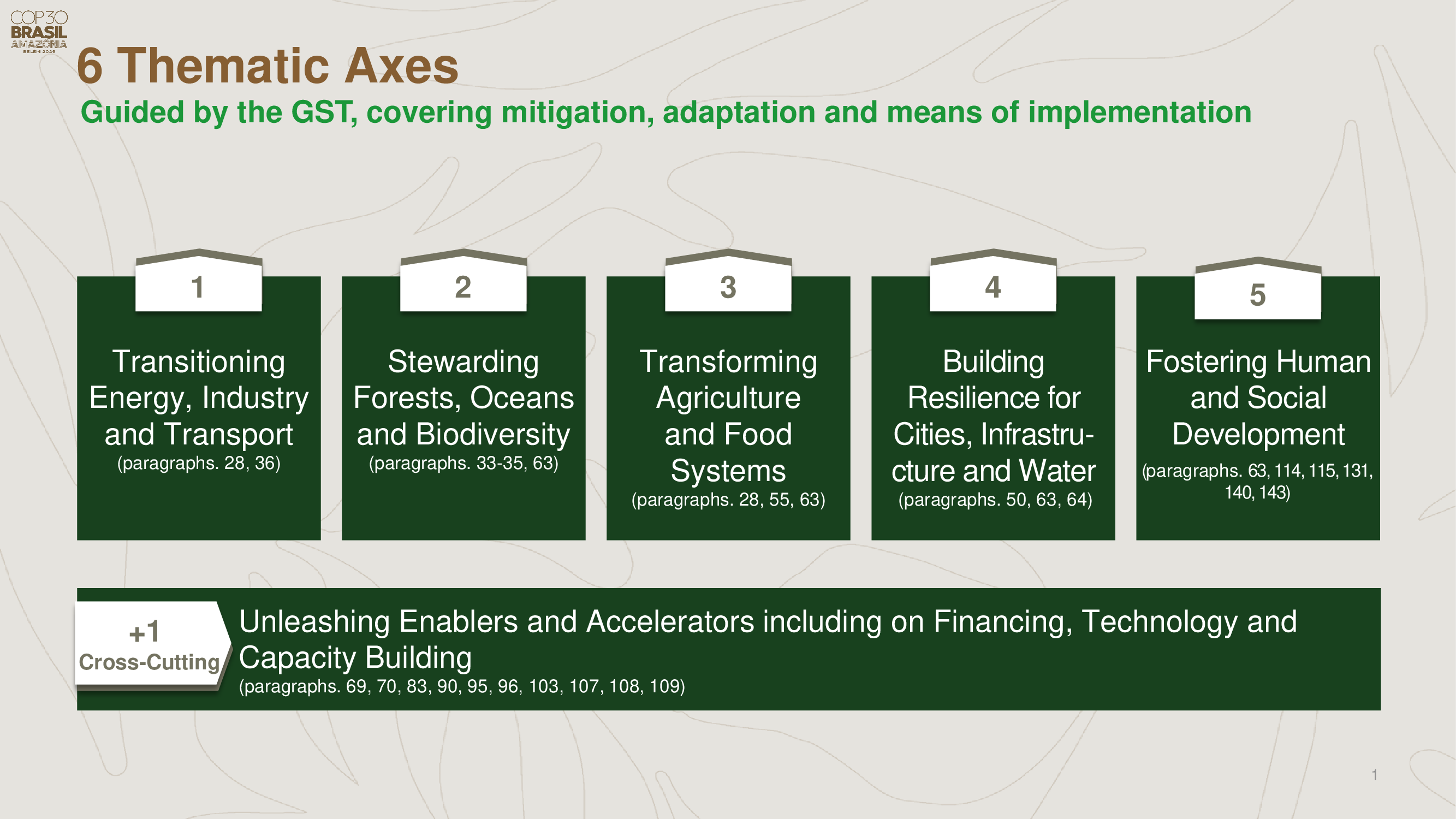 COP30
BRASIL
AMAZÔNIA
BELÉM 2025

6 Thematic Axes

Guided by the GST, covering mitigation, adaptation and means of implementation

1

Transitioning Energy, Industry and Transport
(paragraphs. 28, 36)

2

Stewarding Forests, Oceans and Biodiversity
(paragraphs. 33-35, 63)

3

Transforming Agriculture and Food Systems
(paragraphs. 28, 55, 63)

4

Building Resilience for Cities, Infrastructure and Water
(paragraphs. 50, 63, 64)

5

Fostering Human and Social Development
(paragraphs. 63, 114, 115, 131, 140, 143)

+1
Cross-Cutting

Unleashing Enablers and Accelerators including on Financing, Technology and Capacity Building
(paragraphs. 69, 70, 83, 90, 95, 96, 103, 107, 108, 109)

1